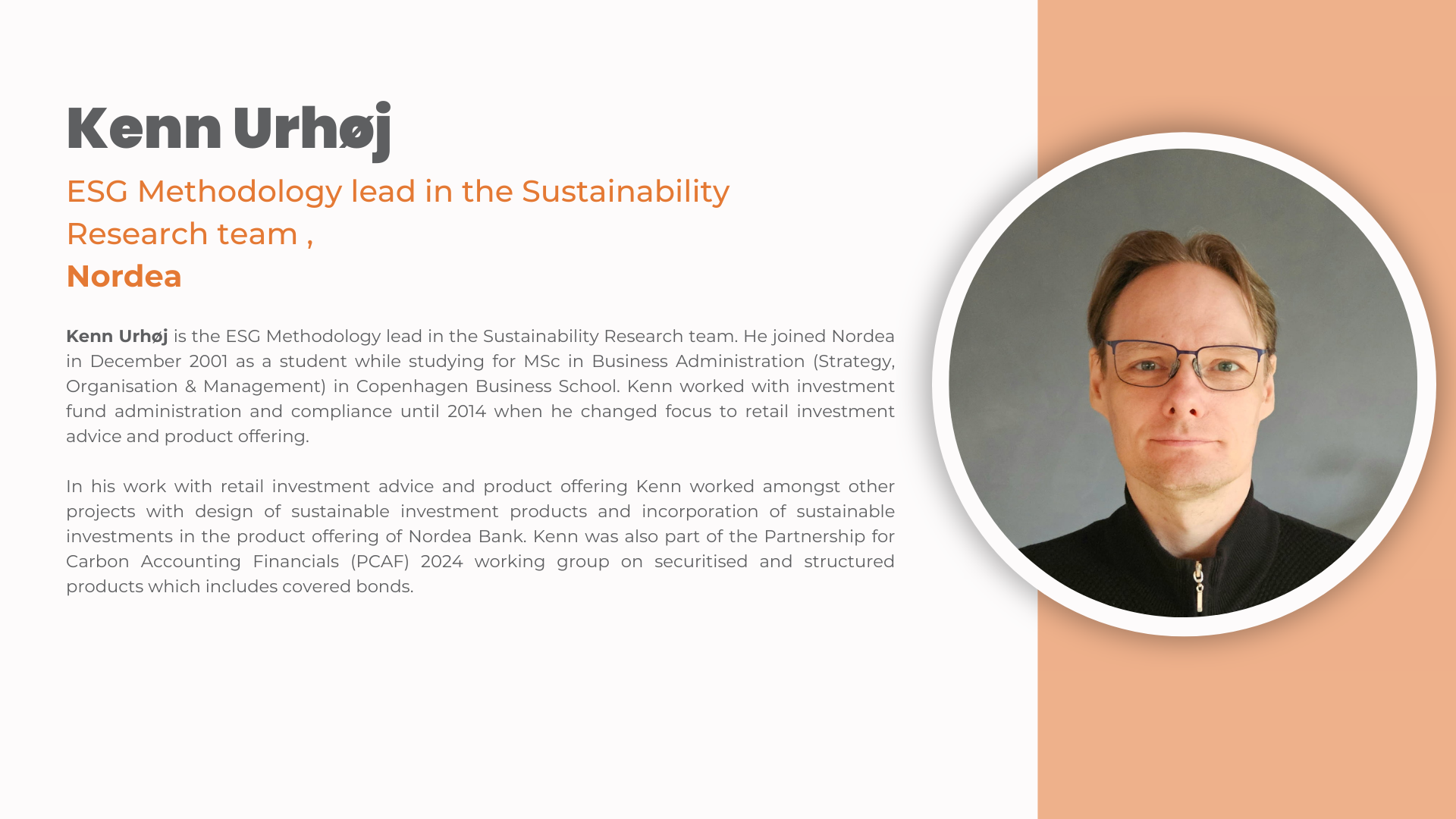 Kenn Urhøj

ESG Methodology lead in the Sustainability Research team ,
Nordea

Kenn Urhøj is the ESG Methodology lead in the Sustainability Research team. He joined Nordea in December 2001 as a student while studying for MSc in Business Administration (Strategy, Organisation & Management) in Copenhagen Business School. Kenn worked with investment fund administration and compliance until 2014 when he changed focus to retail investment advice and product offering.

In his work with retail investment advice and product offering Kenn worked amongst other projects with design of sustainable investment products and incorporation of sustainable investments in the product offering of Nordea Bank. Kenn was also part of the Partnership for Carbon Accounting Financials (PCAF) 2024 working group on securitised and structured products which includes covered bonds.